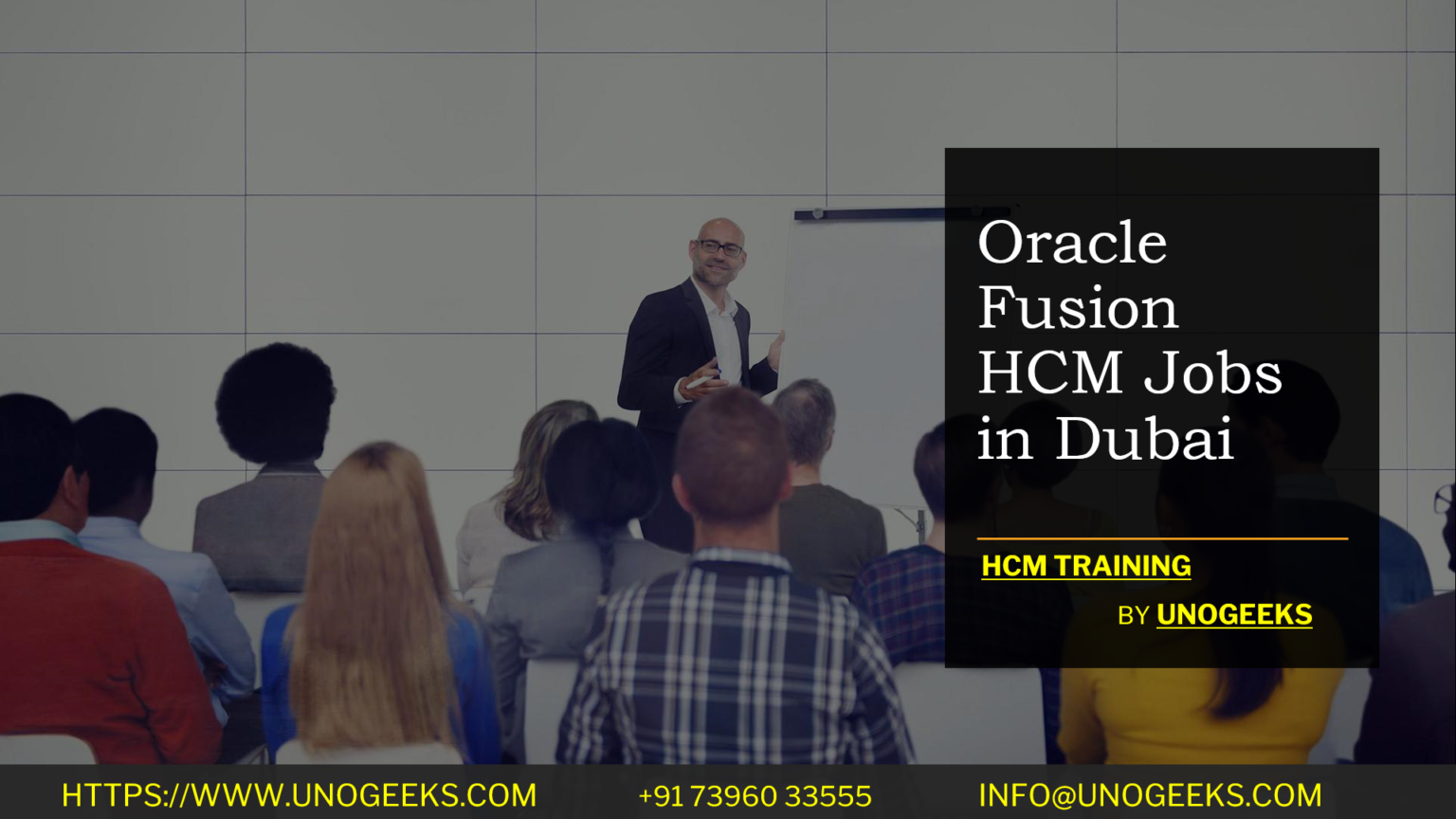 Oracle Fusion HCM Jobs in Dubai

HCM TRAINING

BY UNOGEEKS

HTTPS://WWW.UNOGEEKS.COM +91 73960 33555 INFO@UNOGEEKS.COM